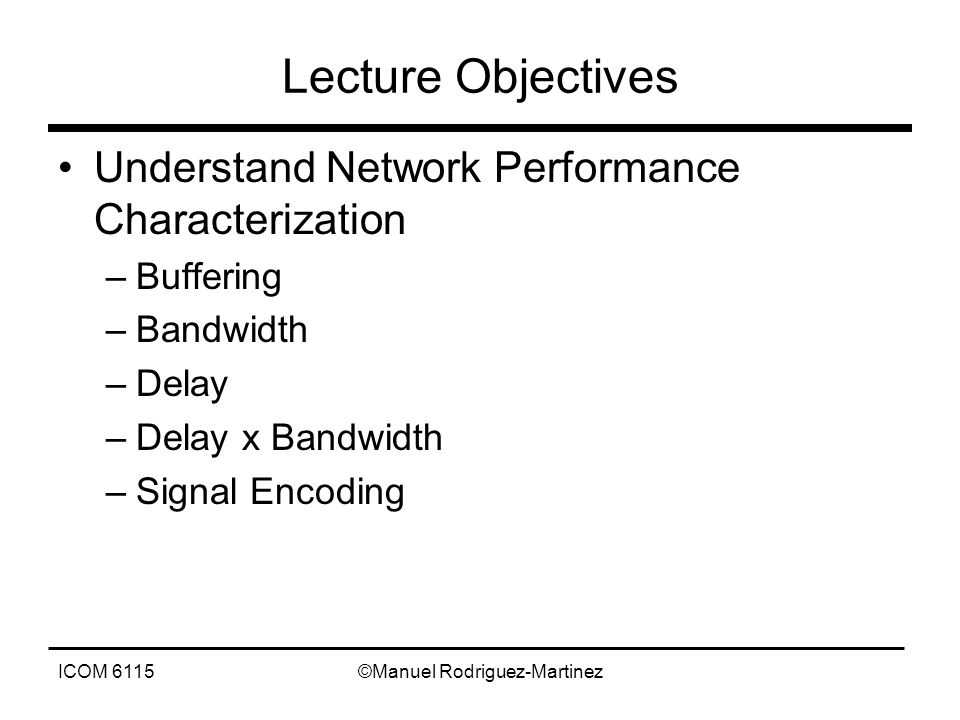 Lecture Objectives

• Understand Network Performance Characterization

– Buffering
– Bandwidth
– Delay
– Delay x Bandwidth
– Signal Encoding

ICOM 6115

©Manuel Rodriguez-Martinez